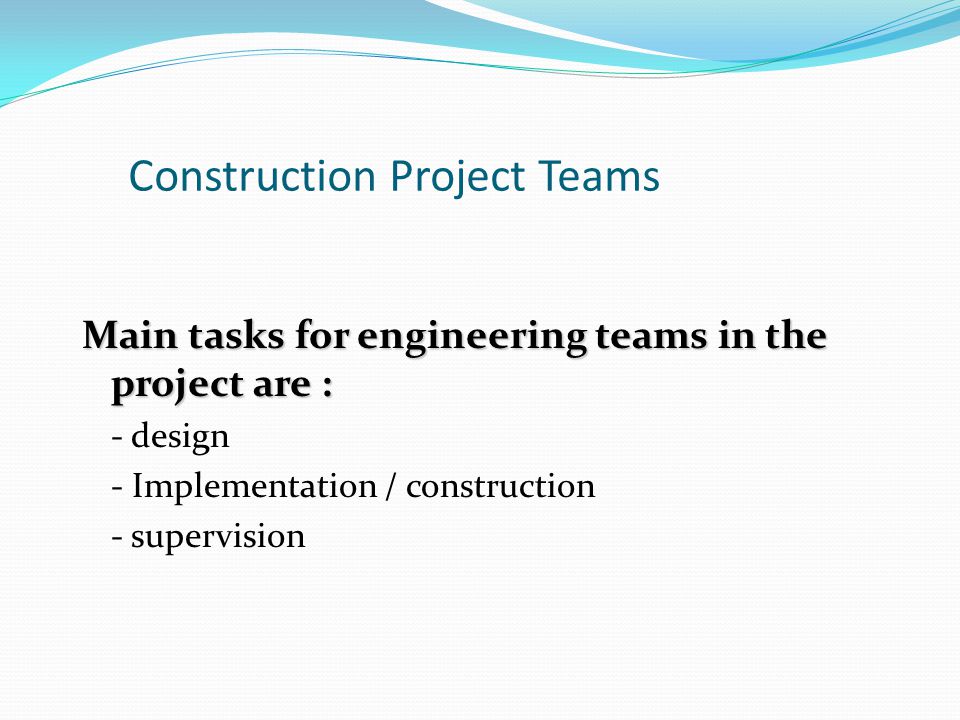 Construction Project Teams

Main tasks for engineering teams in the project are :

- design

- Implementation / construction

- supervision